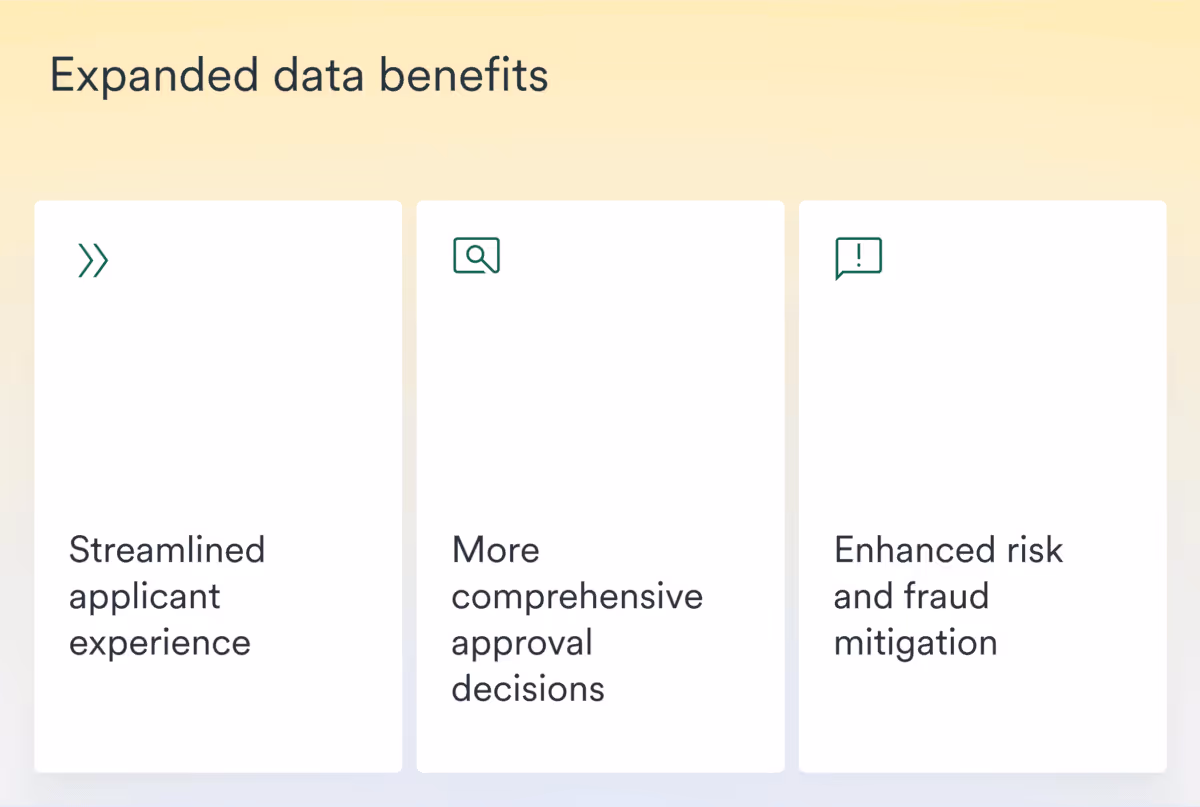 Expanded data benefits

Streamlined applicant experience

More comprehensive approval decisions

Enhanced risk and fraud mitigation